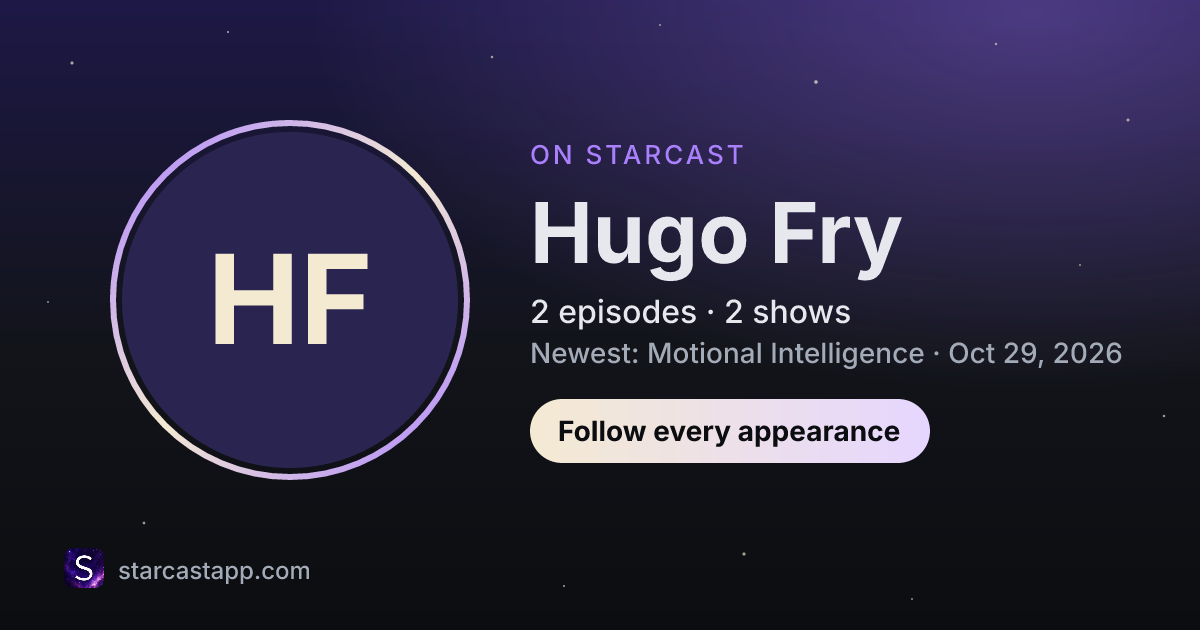 HF

ON STARCAST

Hugo Fry

2 episodes · 2 shows

Newest: Motional Intelligence · Oct 29, 2026

Follow every appearance

S

starcastapp.com